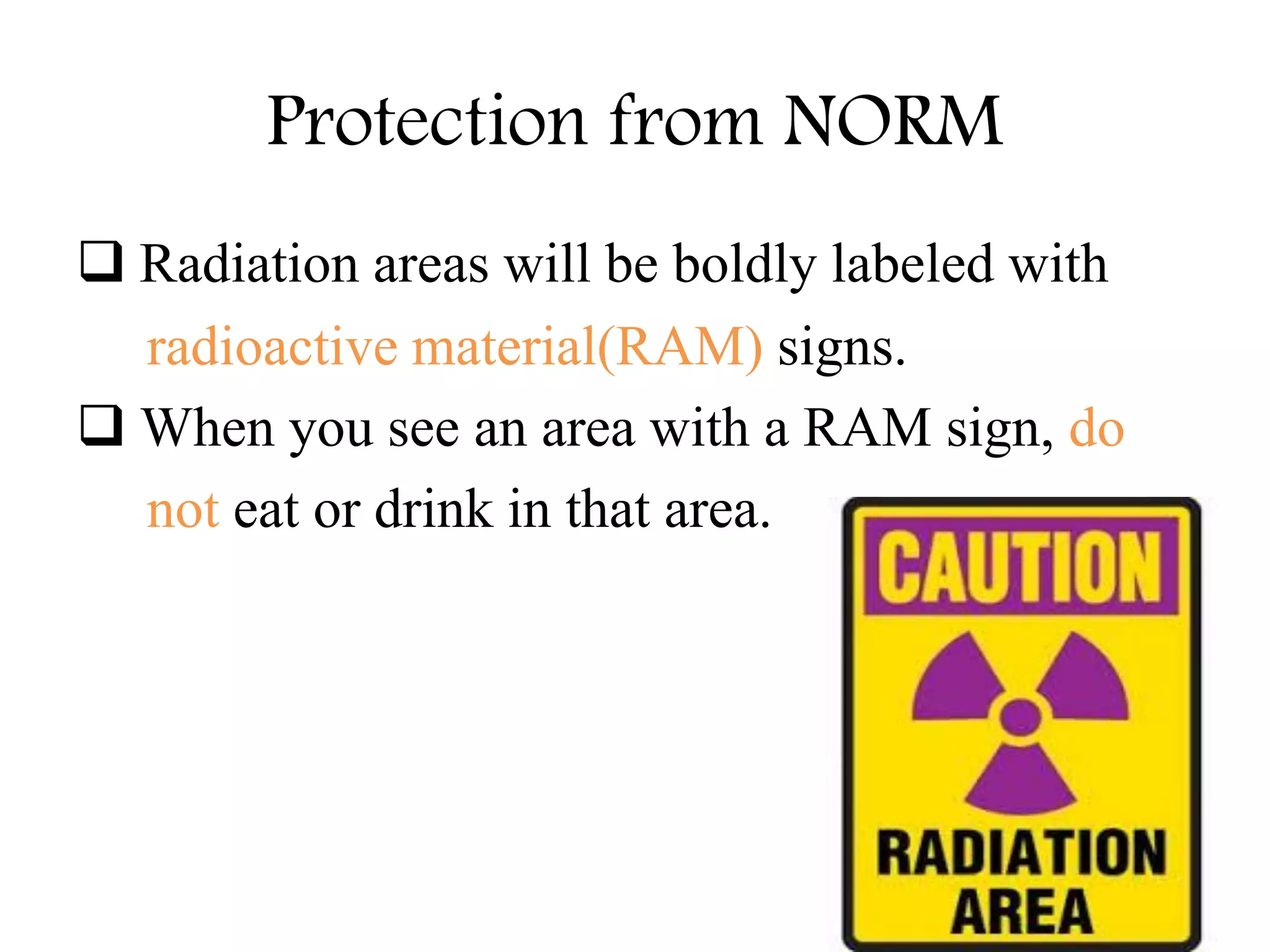 Protection from NORM

❑ Radiation areas will be boldly labeled with radioactive material(RAM) signs.

❑ When you see an area with a RAM sign, do not eat or drink in that area.

CAUTION

RADIATION AREA